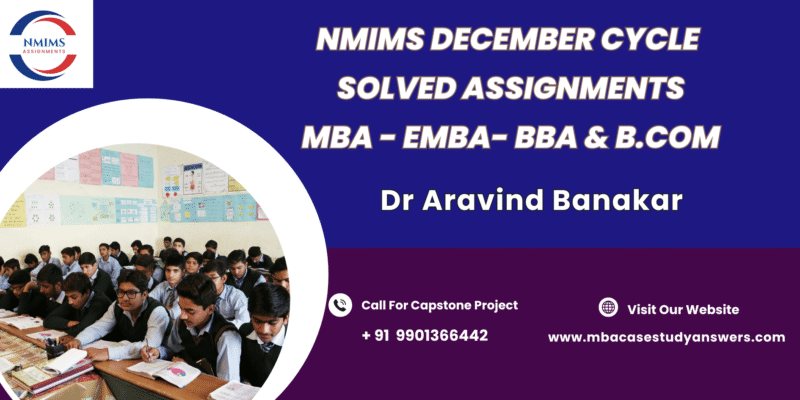 NMIMS
ASSIGNMENTS

NMIMS DECEMBER CYCLE
SOLVED ASSIGNMENTS
MBA - EMBA- BBA & B.COM

Dr Aravind Banakar

Call For Capstone Project
+ 91 9901366442

Visit Our Website
www.mbacasestudyanswers.com